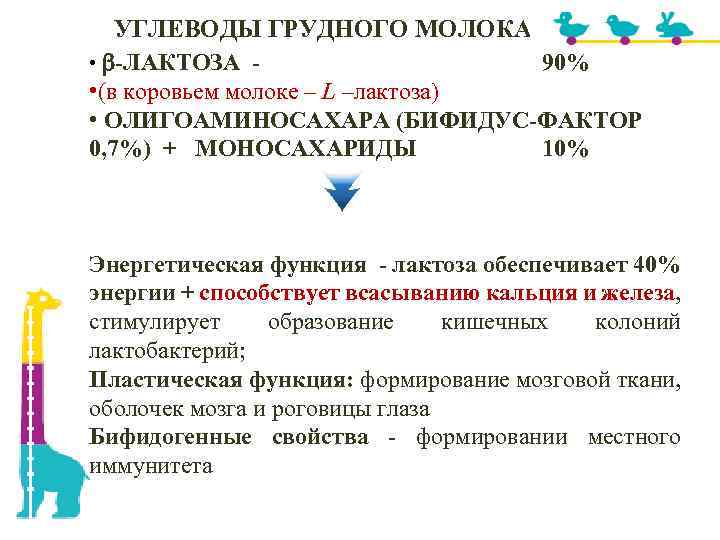 УГЛЕВОДЫ ГРУДНОГО МОЛОКА

• β-ЛАКТОЗА - 90%
•(в коровьем молоке – L –лактоза)
• ОЛИГОАМИНОСАХАРА (БИФИДУС-ФАКТОР 0,7%) + МОНОСАХАРИДЫ 10%

Энергетическая функция - лактоза обеспечивает 40% энергии + способствует всасыванию кальция и железа, стимулирует образование кишечных колоний лактобактерий;
Пластическая функция: формирование мозговой ткани, оболочек мозга и роговицы глаза
Бифидогенные свойства - формировании местного иммунитета